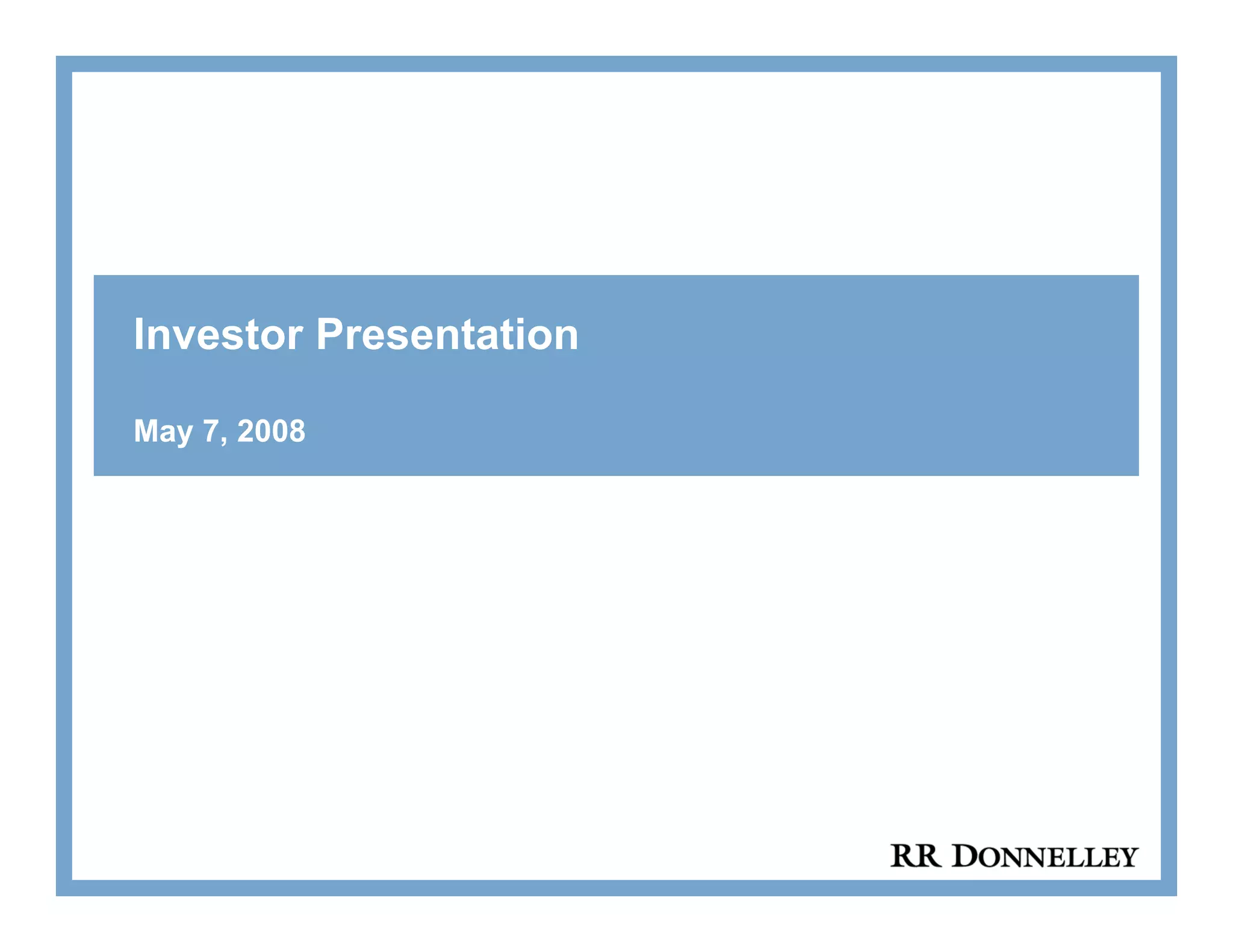 Investor Presentation

May 7, 2008

RR DONNELLEY